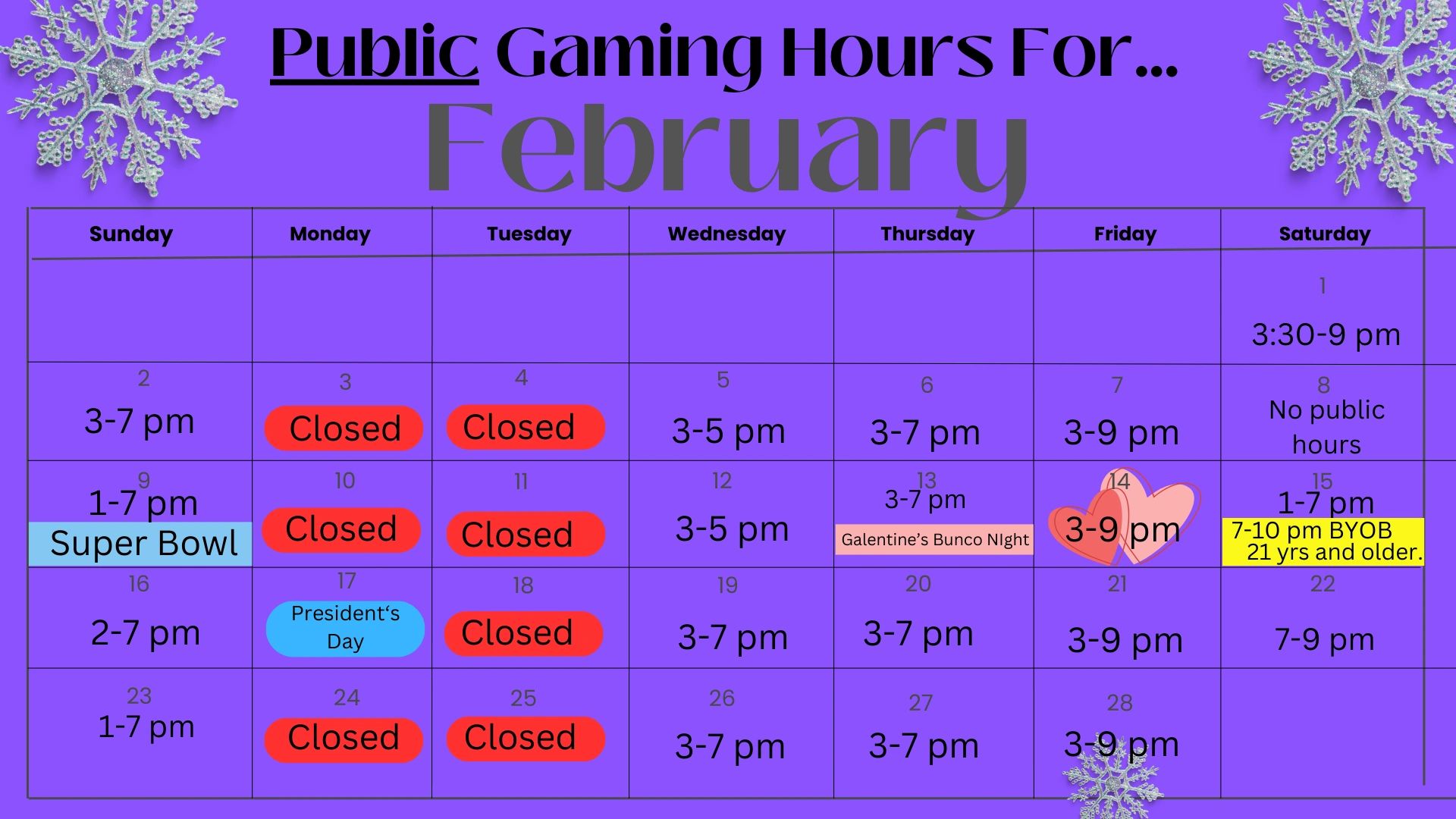 Public Gaming Hours For...
February

| Sunday | Monday | Tuesday | Wednesday | Thursday | Friday | Saturday |
|---|---|---|---|---|---|---|
| | | | | | | 1 3:30-9 pm |
| 2 3-7 pm | 3 Closed | 4 Closed | 5 3-5 pm | 6 3-7 pm | 7 3-9 pm | 8 No public hours |
| 9 1-7 pm Super Bowl | 10 Closed | 11 Closed | 12 3-5 pm | 13 3-7 pm Galentine's Bunco NIght | 14 3-9 pm | 15 1-7 pm 7-10 pm BYOB 21 yrs and older. |
| 16 2-7 pm | 17 President's Day | 18 Closed | 19 3-7 pm | 20 3-7 pm | 21 3-9 pm | 22 7-9 pm |
| 23 1-7 pm | 24 Closed | 25 Closed | 26 3-7 pm | 27 3-7 pm | 28 3-9 pm | |